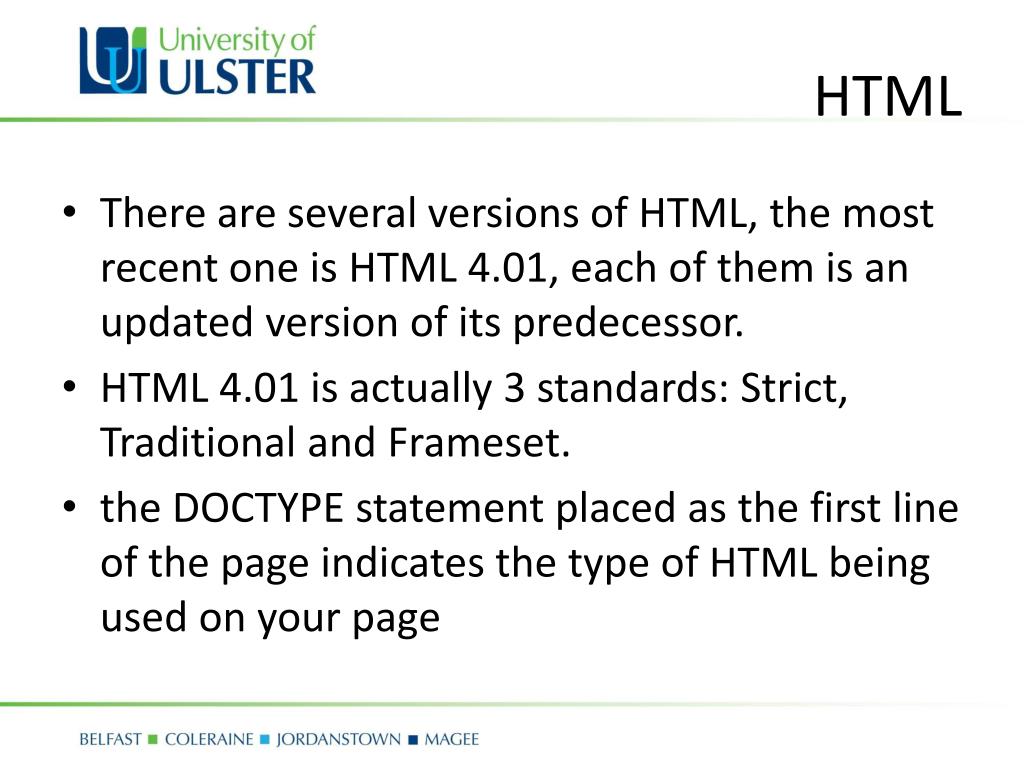 University of
ULSTER

HTML

• There are several versions of HTML, the most recent one is HTML 4.01, each of them is an updated version of its predecessor.
• HTML 4.01 is actually 3 standards: Strict, Traditional and Frameset.
• the DOCTYPE statement placed as the first line of the page indicates the type of HTML being used on your page

BELFAST ■ COLERAINE ■ JORDANSTOWN ■ MAGEE